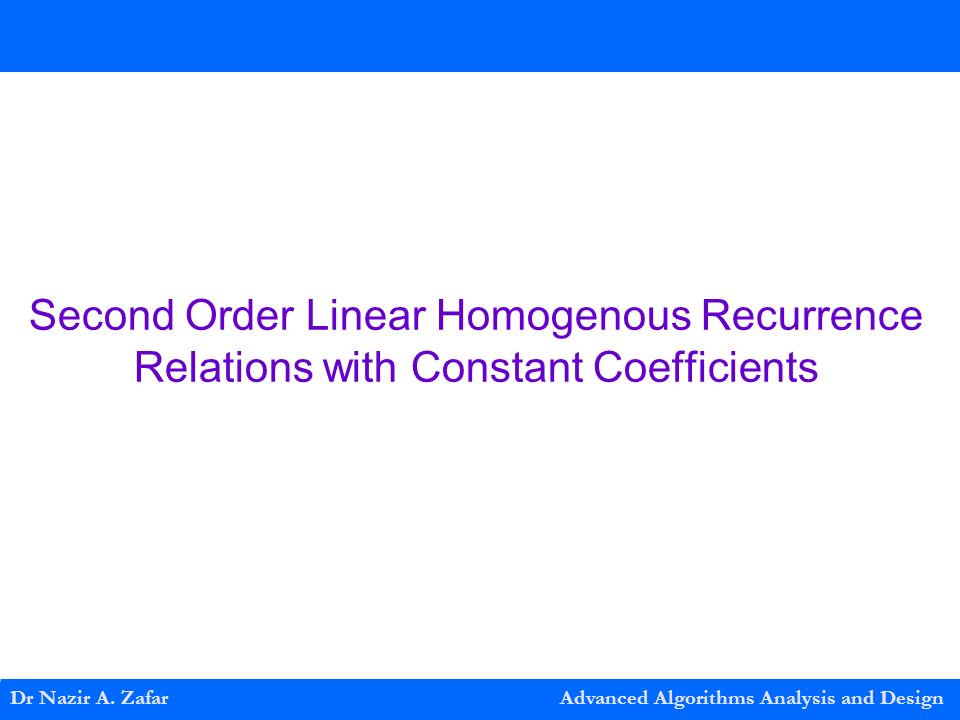 Second Order Linear Homogenous Recurrence Relations with Constant Coefficients

Dr Nazir A. Zafar

Advanced Algorithms Analysis and Design